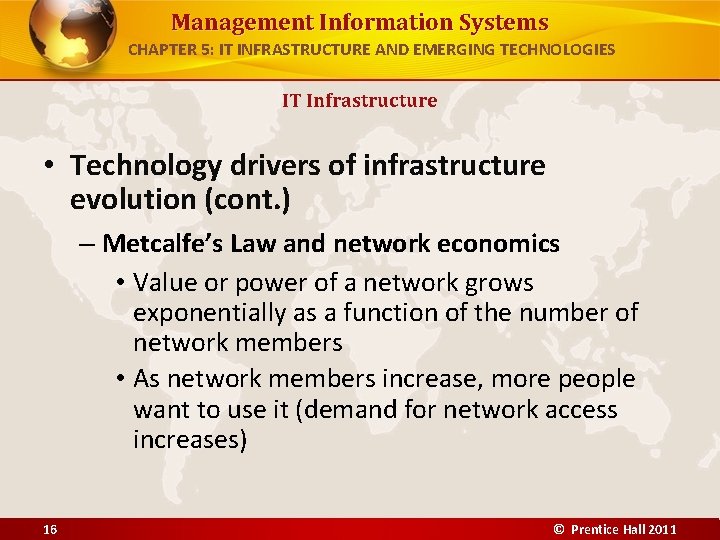 Management Information Systems
CHAPTER 5: IT INFRASTRUCTURE AND EMERGING TECHNOLOGIES

IT Infrastructure

• Technology drivers of infrastructure evolution (cont.)
– Metcalfe's Law and network economics
• Value or power of a network grows exponentially as a function of the number of network members
• As network members increase, more people want to use it (demand for network access increases)

16

© Prentice Hall 2011